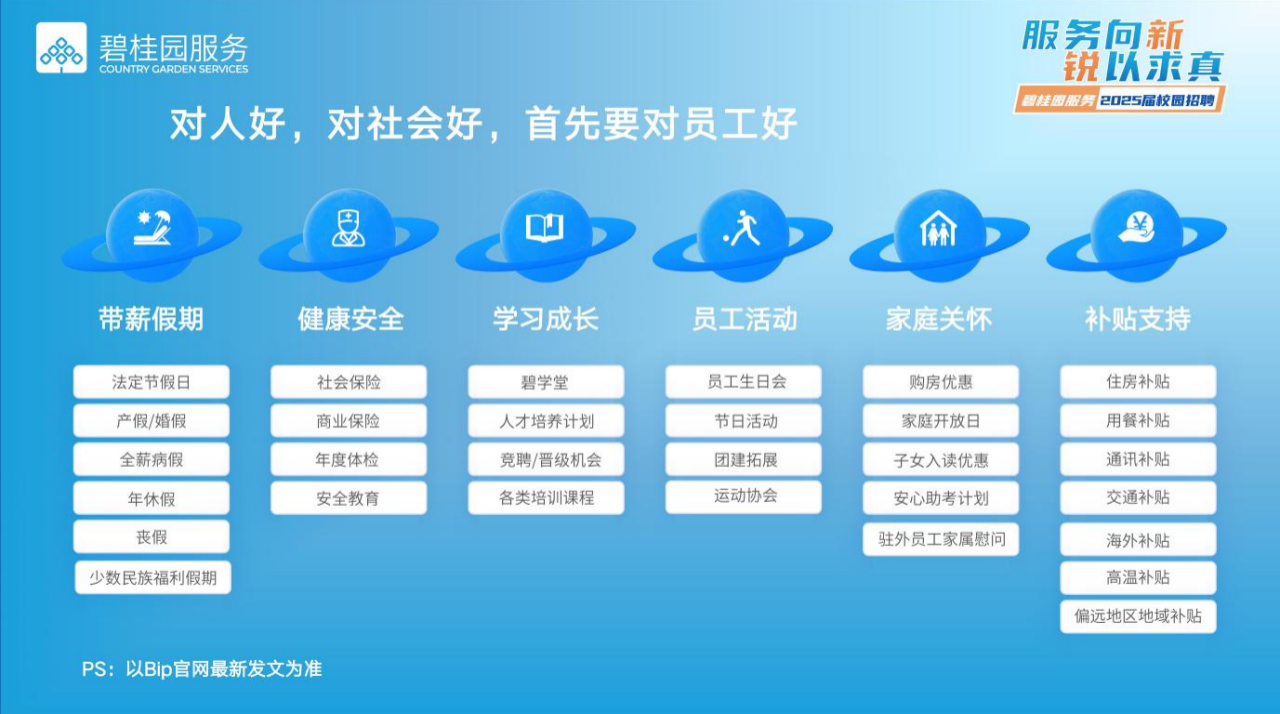 碧桂园服务
COUNTRY GARDEN SERVICES

服务向新
锐以求真
碧桂园服务 2025届校园招聘

对人好，对社会好，首先要对员工好

带薪假期
法定节假日
产假/婚假
全薪病假
年休假
丧假
少数民族福利假期

健康安全
社会保险
商业保险
年度体检
安全教育

学习成长
碧学堂
人才培养计划
竞聘/晋级机会
各类培训课程

员工活动
员工生日会
节日活动
团建拓展
运动协会

家庭关怀
购房优惠
家庭开放日
子女入读优惠
安心助考计划
驻外员工家属慰问

补贴支持
住房补贴
用餐补贴
通讯补贴
交通补贴
海外补贴
高温补贴
偏远地区地域补贴

PS：以Bip官网最新发文为准